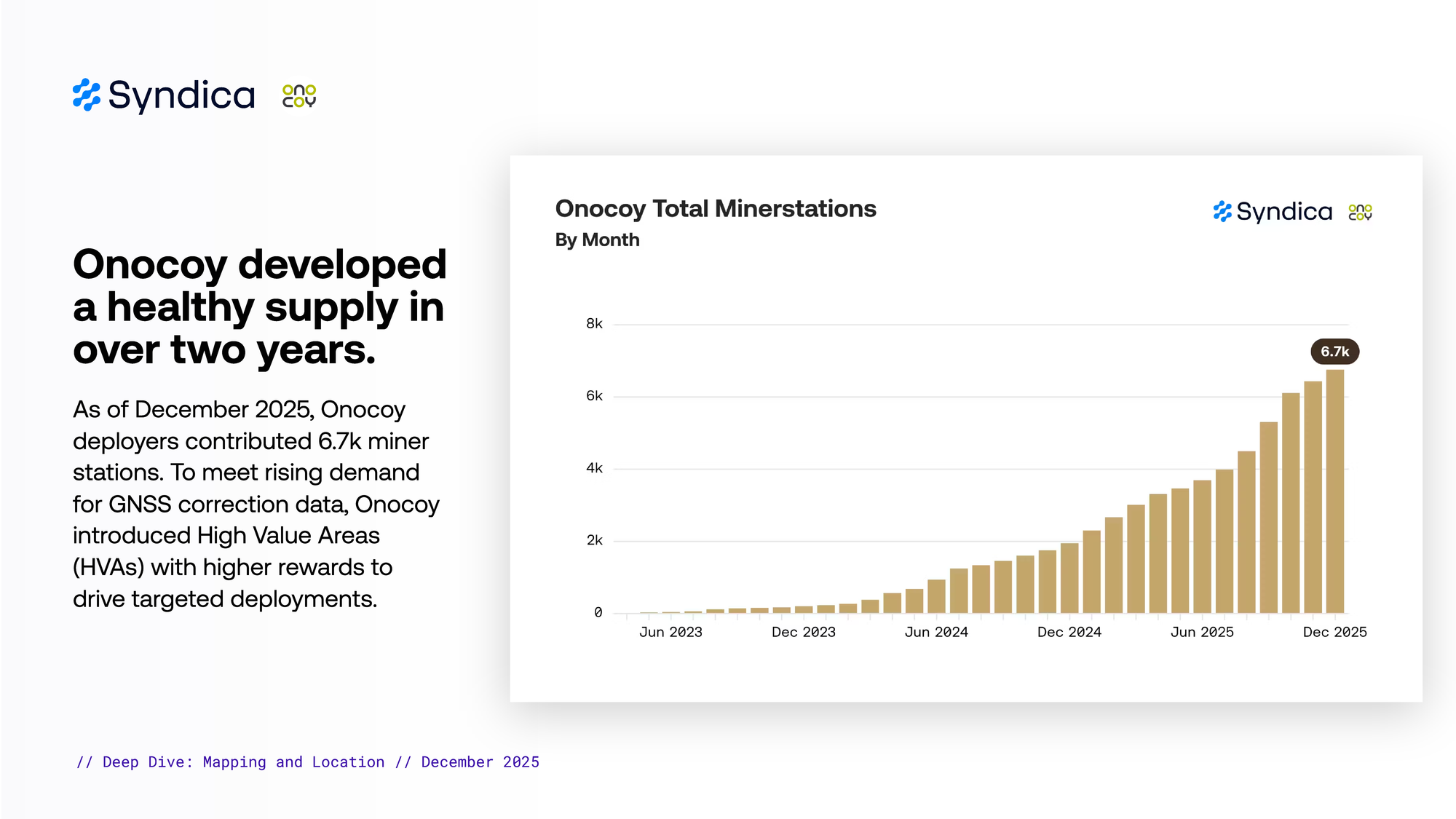 Syndica ono coy

Onocoy developed a healthy supply in over two years.

As of December 2025, Onocoy deployers contributed 6.7k miner stations. To meet rising demand for GNSS correction data, Onocoy introduced High Value Areas (HVAs) with higher rewards to drive targeted deployments.

Onocoy Total Minerstations
By Month

Syndica ono coy

8k
6k
4k
2k
0

6.7k

Jun 2023 Dec 2023 Jun 2024 Dec 2024 Jun 2025 Dec 2025

// Deep Dive: Mapping and Location // December 2025